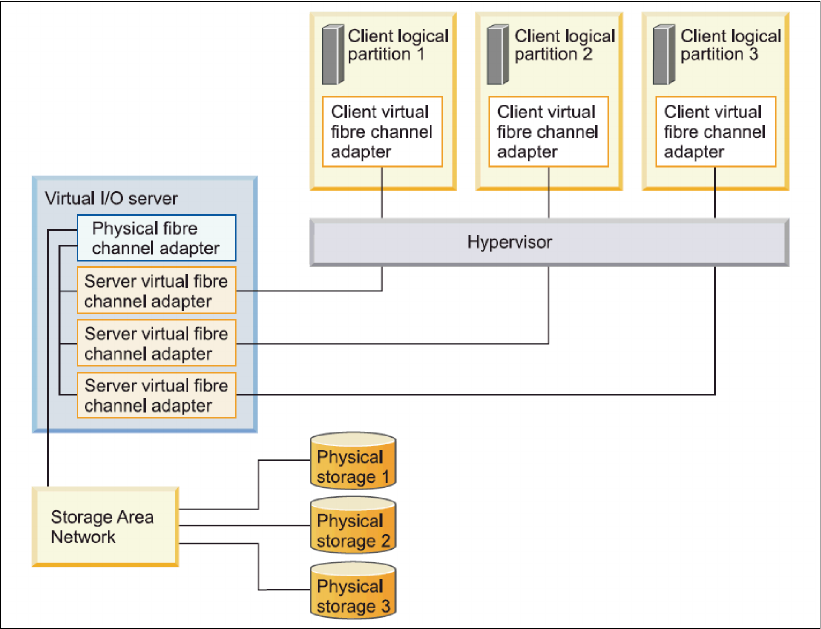 Client logical partition 1

Client virtual fibre channel adapter

Client logical partition 2

Client virtual fibre channel adapter

Client logical partition 3

Client virtual fibre channel adapter

Virtual I/O server

Physical fibre channel adapter

Server virtual fibre channel adapter

Server virtual fibre channel adapter

Server virtual fibre channel adapter

Hypervisor

Storage Area Network

Physical storage 1

Physical storage 2

Physical storage 3